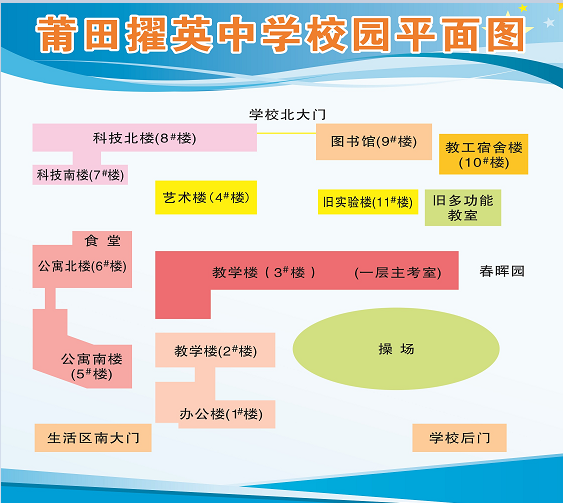 莆田擢英中学校园平面图

学校北大门

科技北楼(8#楼)

图书馆(9#楼)

教工宿舍楼 (10#楼)

科技南楼(7#楼)

艺术楼(4#楼)

旧实验楼(11#楼)

旧多功能教室

食 堂

公寓北楼(6#楼)

教学楼（3#楼）　(一层主考室)

春晖园

公寓南楼 (5#楼)

教学楼(2#楼)

操 场

办公楼(1#楼)

生活区南大门

学校后门